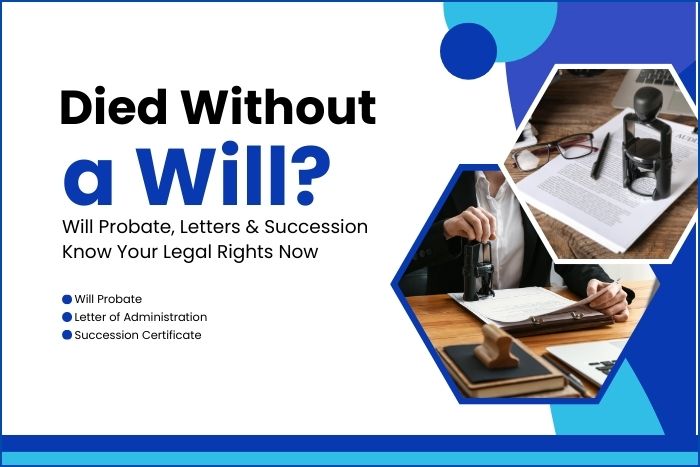 Died Without a Will?

Will Probate, Letters & Succession Know Your Legal Rights Now

Will Probate
Letter of Administration
Succession Certificate